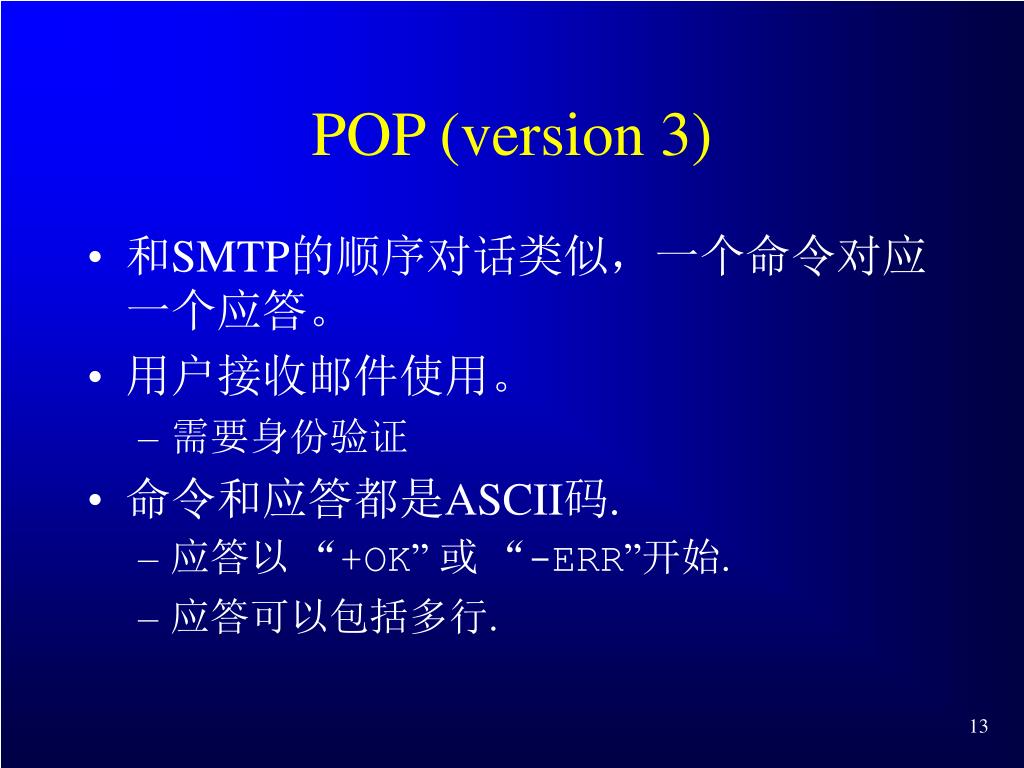 POP (version 3)

• 和SMTP的顺序对话类似，一个命令对应一个应答。

• 用户接收邮件使用。
– 需要身份验证

• 命令和应答都是ASCII码.
– 应答以 “+OK” 或 “-ERR”开始.
– 应答可以包括多行.

13